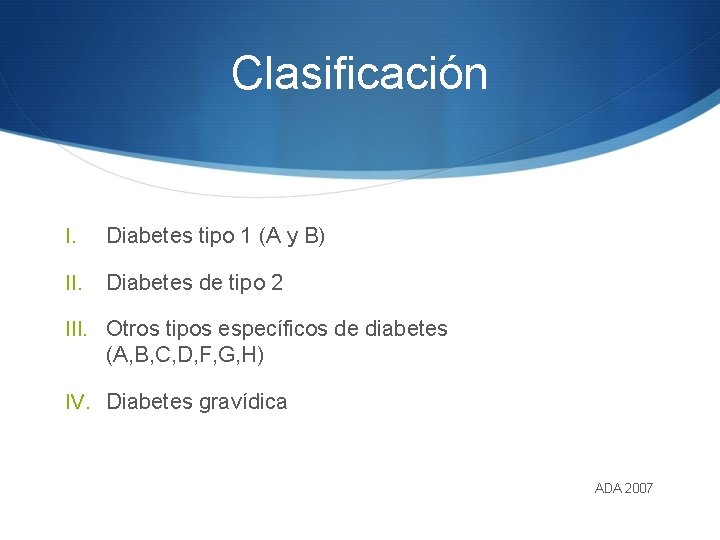 Clasificación

I. Diabetes tipo 1 (A y B)

II. Diabetes de tipo 2

III. Otros tipos específicos de diabetes (A,B,C,D,F,G,H)

IV. Diabetes gravídica

ADA 2007